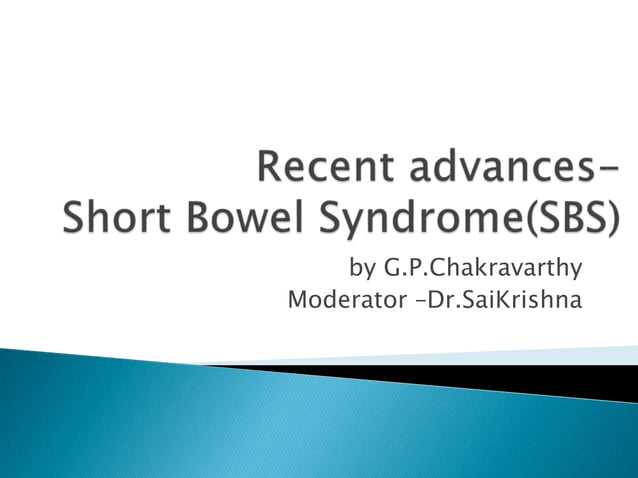 Recent advances-
Short Bowel Syndrome(SBS)

by G.P.Chakravarthy
Moderator -Dr.SaiKrishna